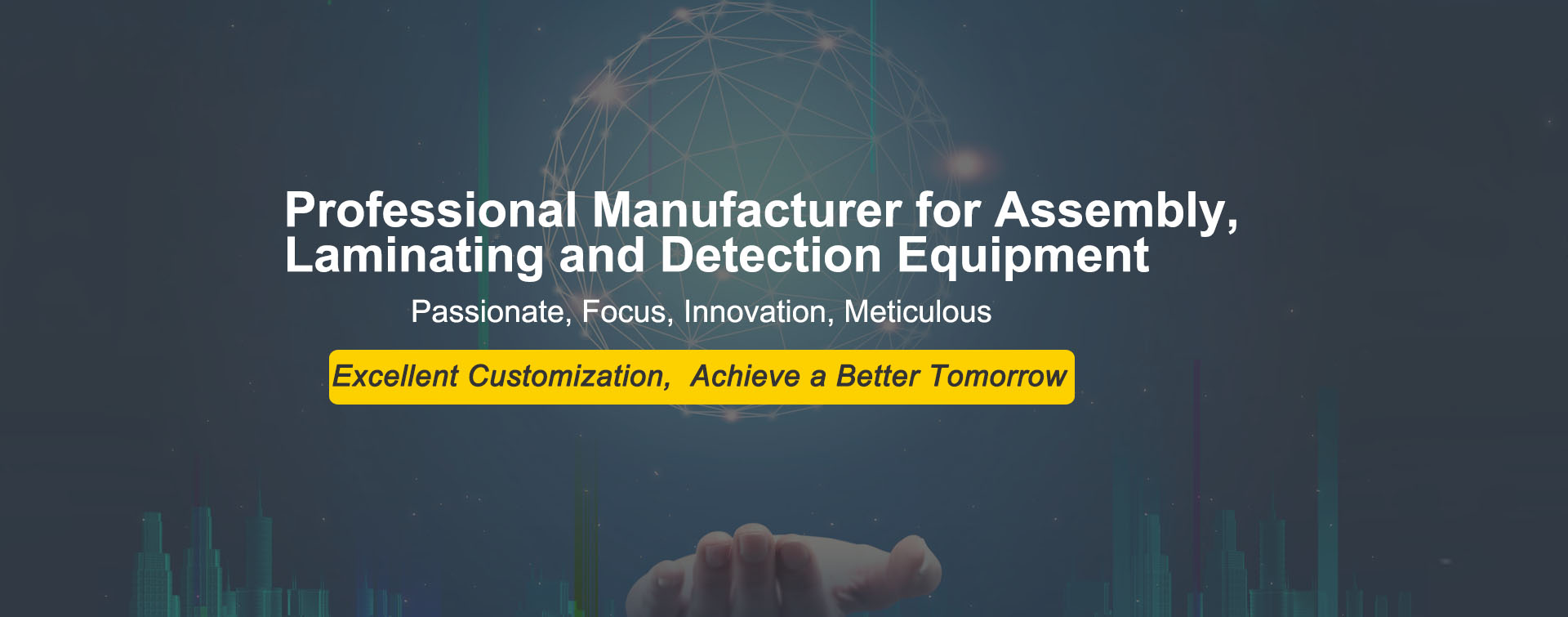 Professional Manufacturer for Assembly, Laminating and Detection Equipment

Passionate, Focus, Innovation, Meticulous

Excellent Customization, Achieve a Better Tomorrow